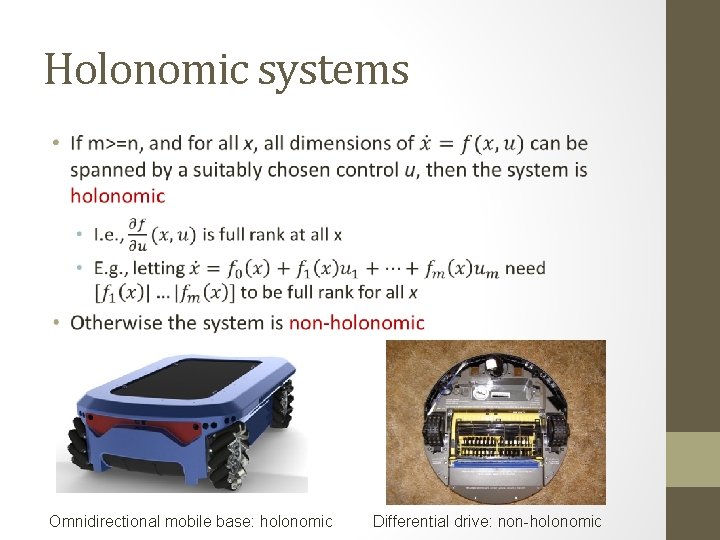 Holonomic systems

• If m>=n, and for all $x$, all dimensions of $\dot{x} = f(x, u)$ can be spanned by a suitably chosen control $u$, then the system is holonomic

• I.e., $\frac{\partial f}{\partial u}(x, u)$ is full rank at all x

• E.g., letting $\dot{x} = f_0(x) + f_1(x)u_1 + \cdots + f_m(x)u_m$ need $[f_1(x)| \ldots |f_m(x)]$ to be full rank for all $x$

• Otherwise the system is non-holonomic

Omnidirectional mobile base: holonomic

Differential drive: non-holonomic